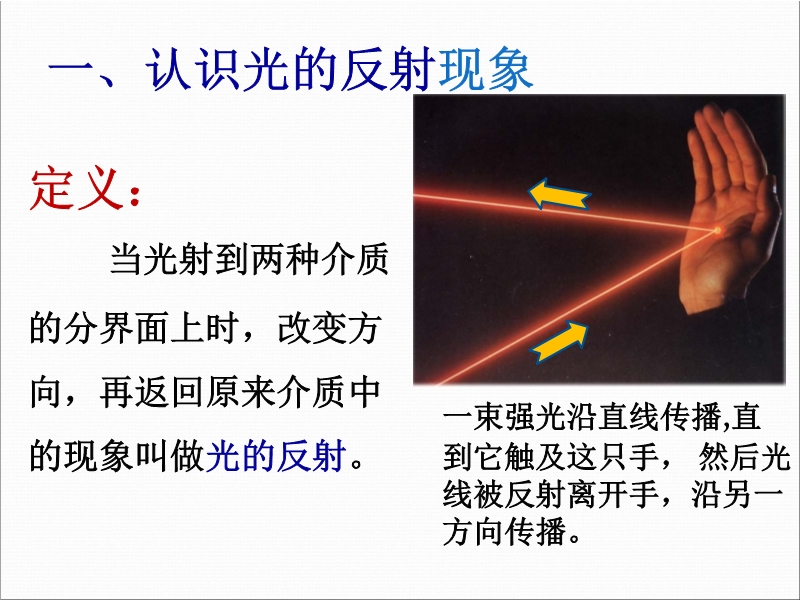 一、认识光的反射现象

定义：

当光射到两种介质的分界面上时，改变方向，再返回原来介质中的现象叫做光的反射。

一束强光沿直线传播,直到它触及这只手， 然后光线被反射离开手，沿另一方向传播。